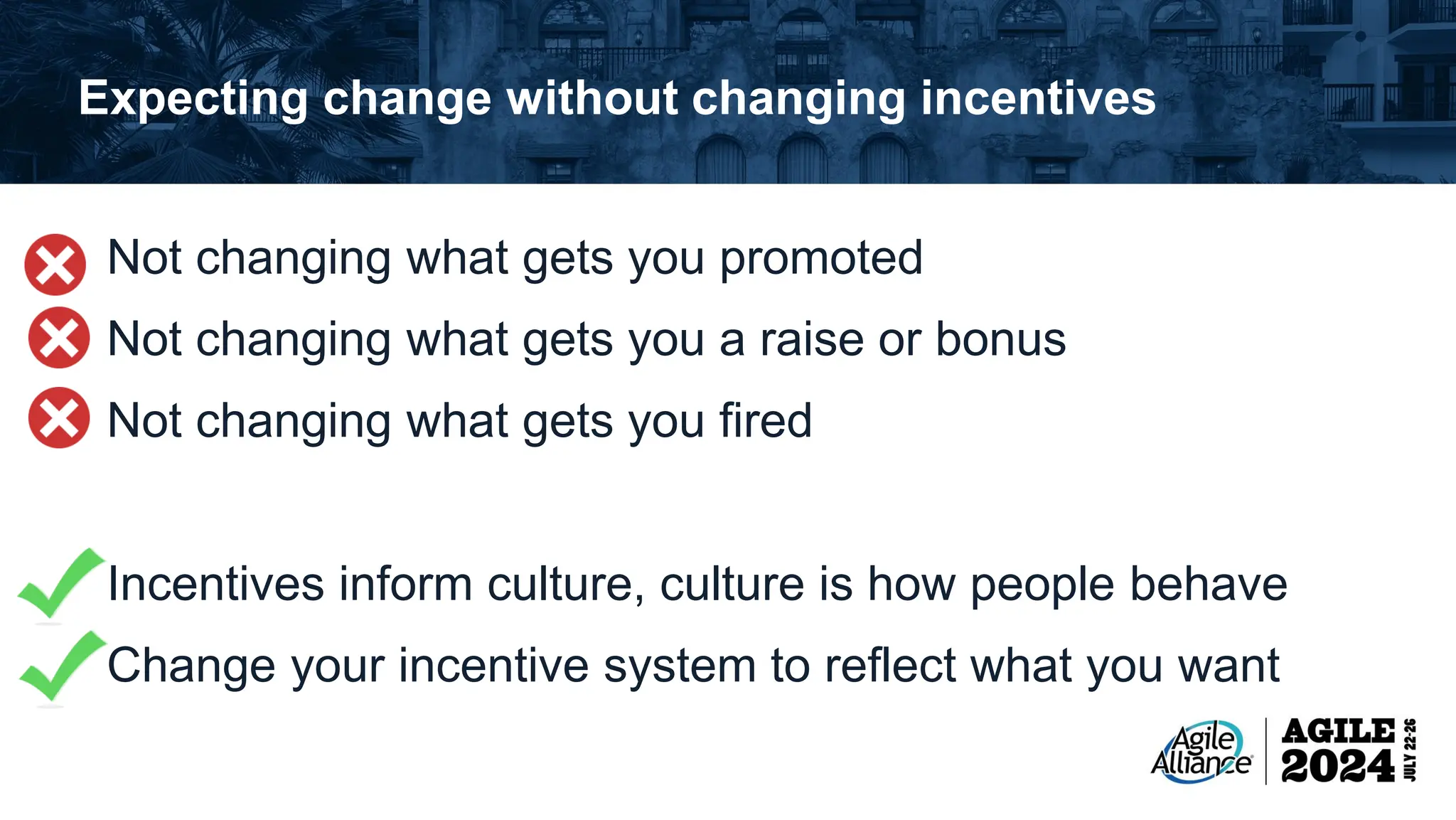 Expecting change without changing incentives

Not changing what gets you promoted

Not changing what gets you a raise or bonus

Not changing what gets you fired

Incentives inform culture, culture is how people behave

Change your incentive system to reflect what you want

Agile Alliance

AGILE 2024 JULY 22-26